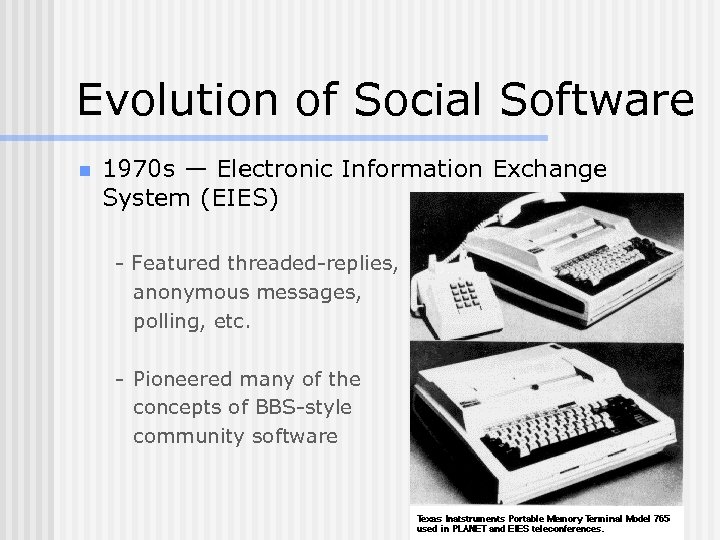 Evolution of Social Software

1970s — Electronic Information Exchange System (EIES)

- Featured threaded-replies, anonymous messages, polling, etc.

- Pioneered many of the concepts of BBS-style community software

Texas Inatstruments Portable Memory Terminal Model 765 used in PLANET and EIES teleconferences.